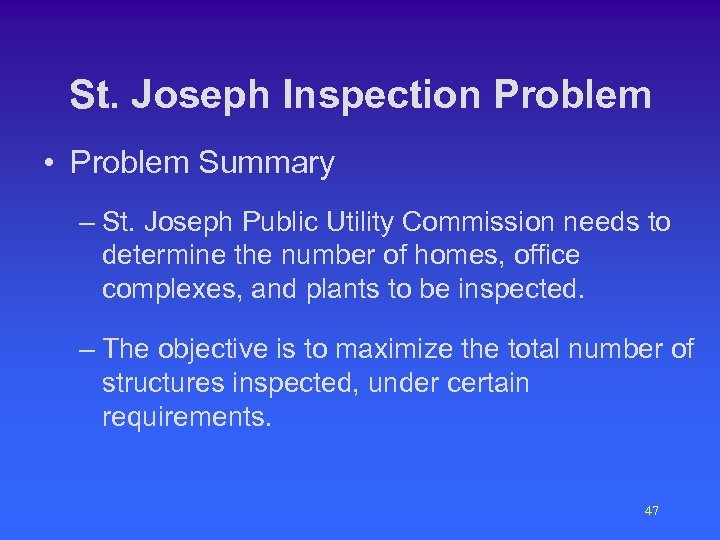 St. Joseph Inspection Problem

• Problem Summary

– St. Joseph Public Utility Commission needs to determine the number of homes, office complexes, and plants to be inspected.

– The objective is to maximize the total number of structures inspected, under certain requirements.

47